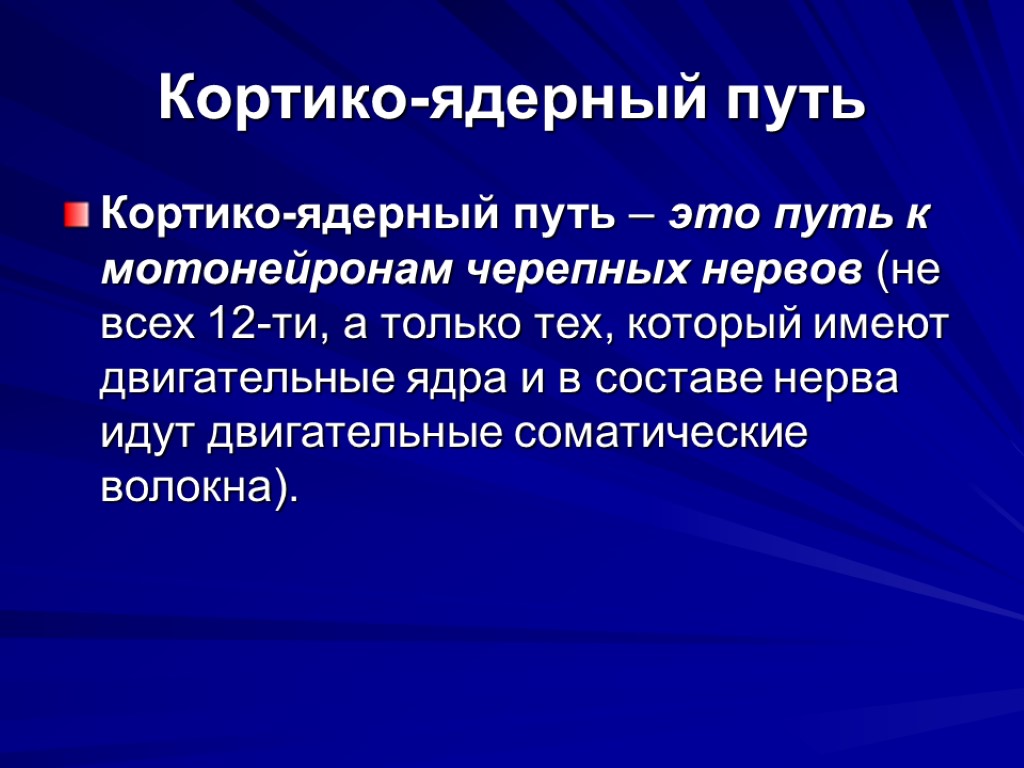 Кортико-ядерный путь

Кортико-ядерный путь – это путь к мотонейронам черепных нервов (не всех 12-ти, а только тех, который имеют двигательные ядра и в составе нерва идут двигательные соматические волокна).